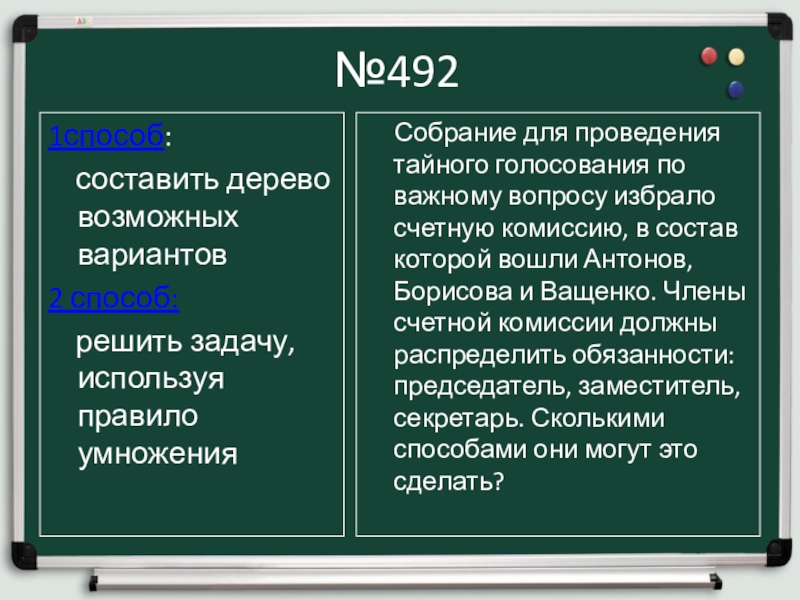 №492

1способ:
составить дерево возможных вариантов
2 способ:
решить задачу, используя правило умножения

Собрание для проведения тайного голосования по важному вопросу избрало счетную комиссию, в состав которой вошли Антонов, Борисова и Ващенко. Члены счетной комиссии должны распределить обязанности: председатель, заместитель, секретарь. Сколькими способами они могут это сделать?